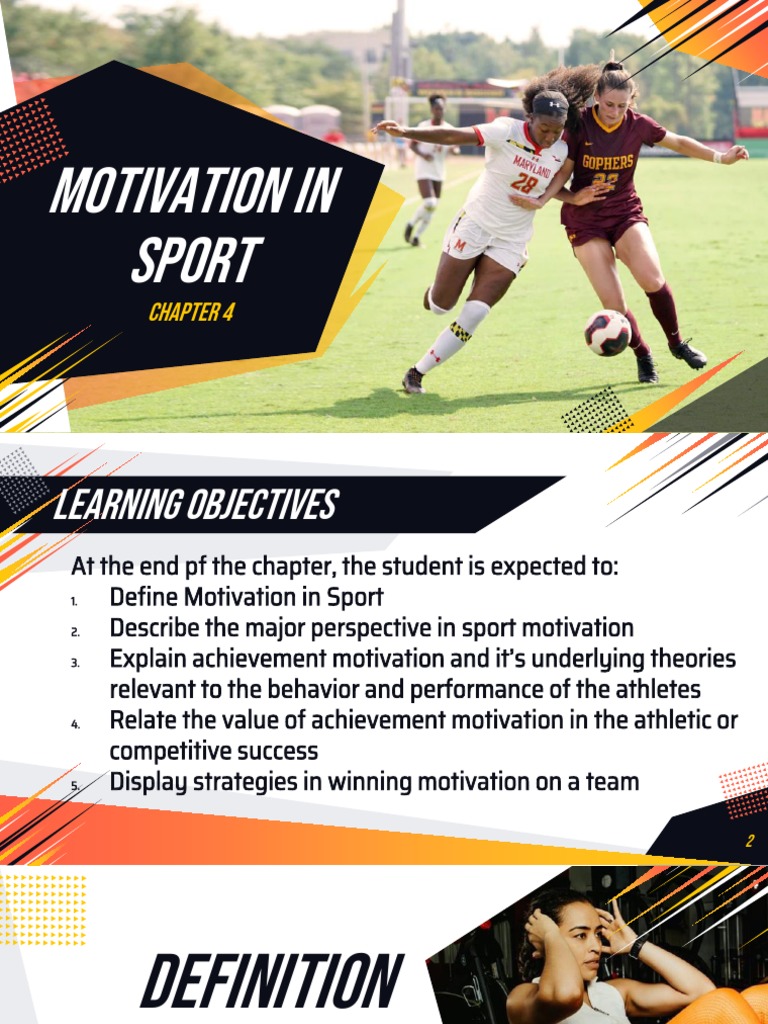 MOTIVATION IN SPORT

CHAPTER 4

MARYLAND 28

GOPHERS

LEARNING OBJECTIVES

At the end pf the chapter, the student is expected to:

1. Define Motivation in Sport
2. Describe the major perspective in sport motivation
3. Explain achievement motivation and it's underlying theories relevant to the behavior and performance of the athletes
4. Relate the value of achievement motivation in the athletic or competitive success
5. Display strategies in winning motivation on a team

2

DEFINITION